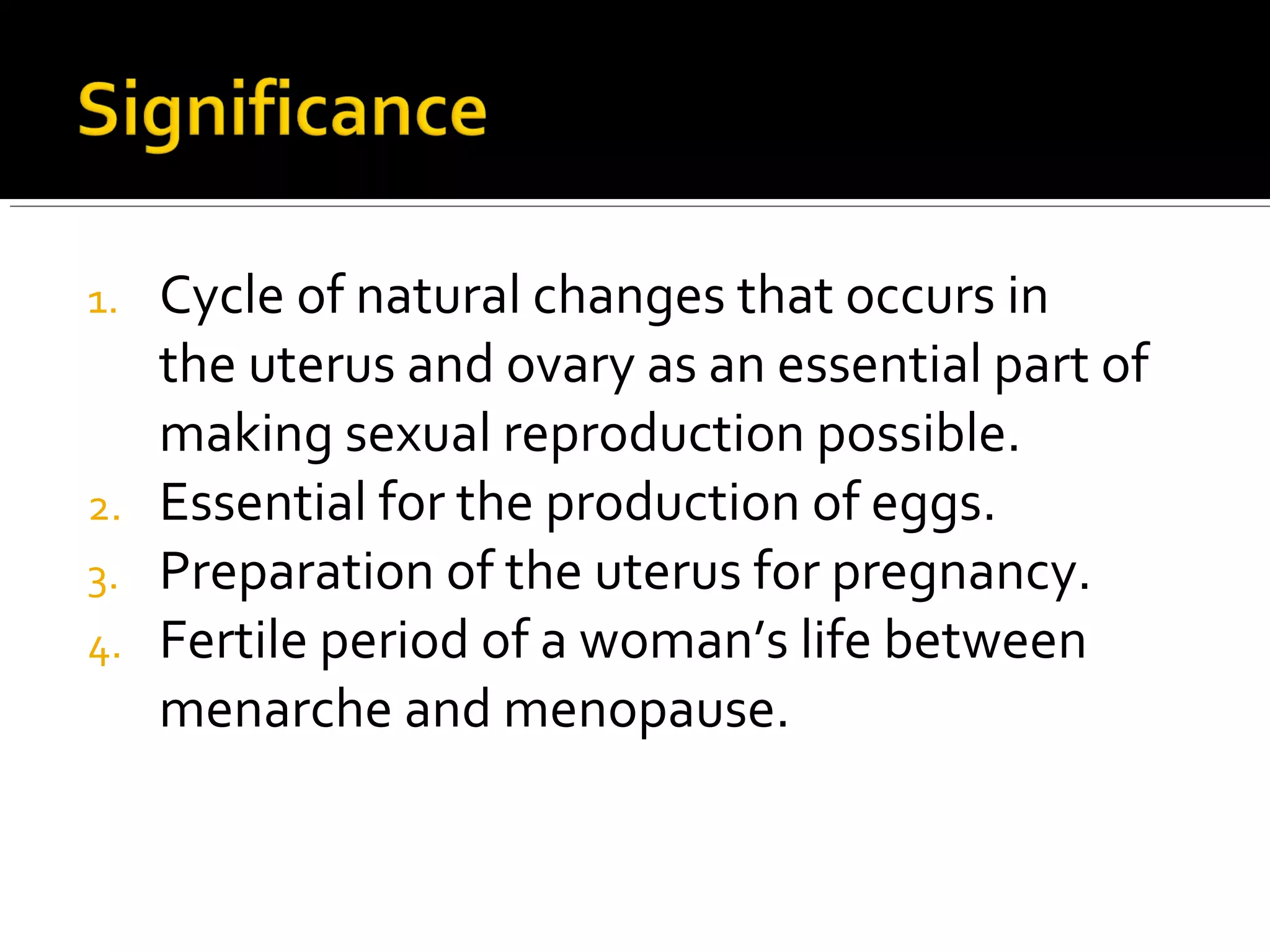 Significance

1. Cycle of natural changes that occurs in the uterus and ovary as an essential part of making sexual reproduction possible.
2. Essential for the production of eggs.
3. Preparation of the uterus for pregnancy.
4. Fertile period of a woman’s life between menarche and menopause.